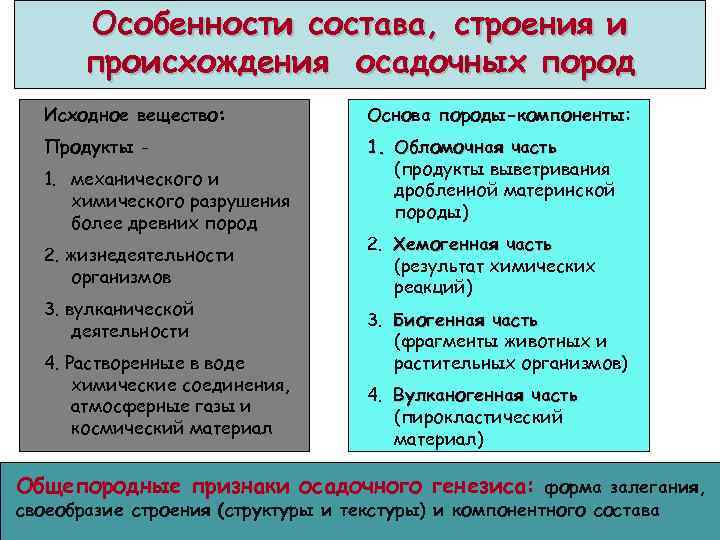 Особенности состава, строения и происхождения осадочных пород

Исходное вещество:

Продукты -

1. механического и химического разрушения более древних пород

2. жизнедеятельности организмов

3. вулканической деятельности

4. Растворенные в воде химические соединения, атмосферные газы и космический материал

Основа породы-компоненты:

1. Обломочная часть (продукты выветривания дробленной материнской породы)

2. Хемогенная часть (результат химических реакций)

3. Биогенная часть (фрагменты животных и растительных организмов)

4. Вулканогенная часть (пирокластический материал)

Общепородные признаки осадочного генезиса: форма залегания, своеобразие строения (структуры и текстуры) и компонентного состава